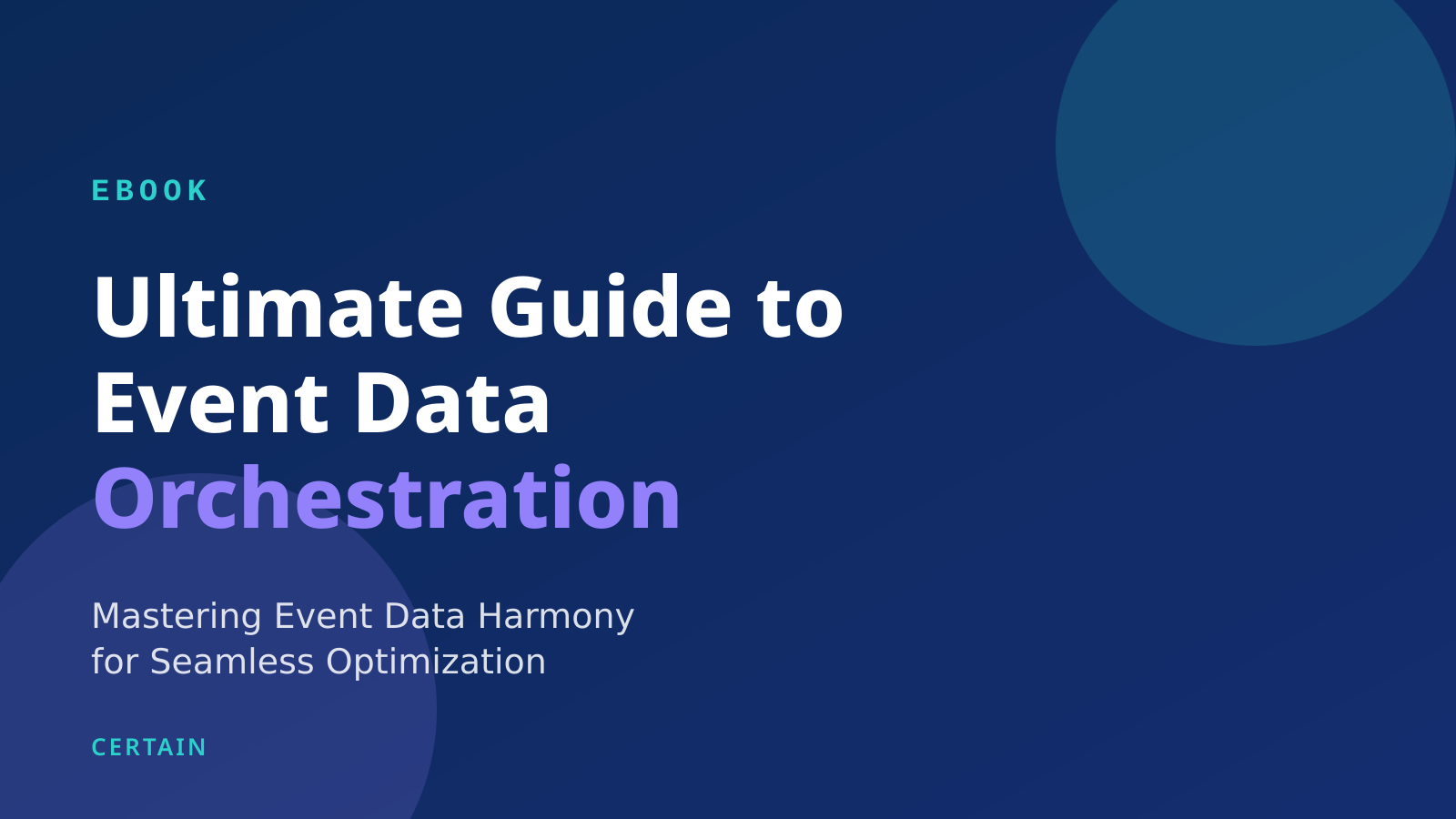 EBOOK

Ultimate Guide to
Event Data
Orchestration

Mastering Event Data Harmony for Seamless Optimization

CERTAIN